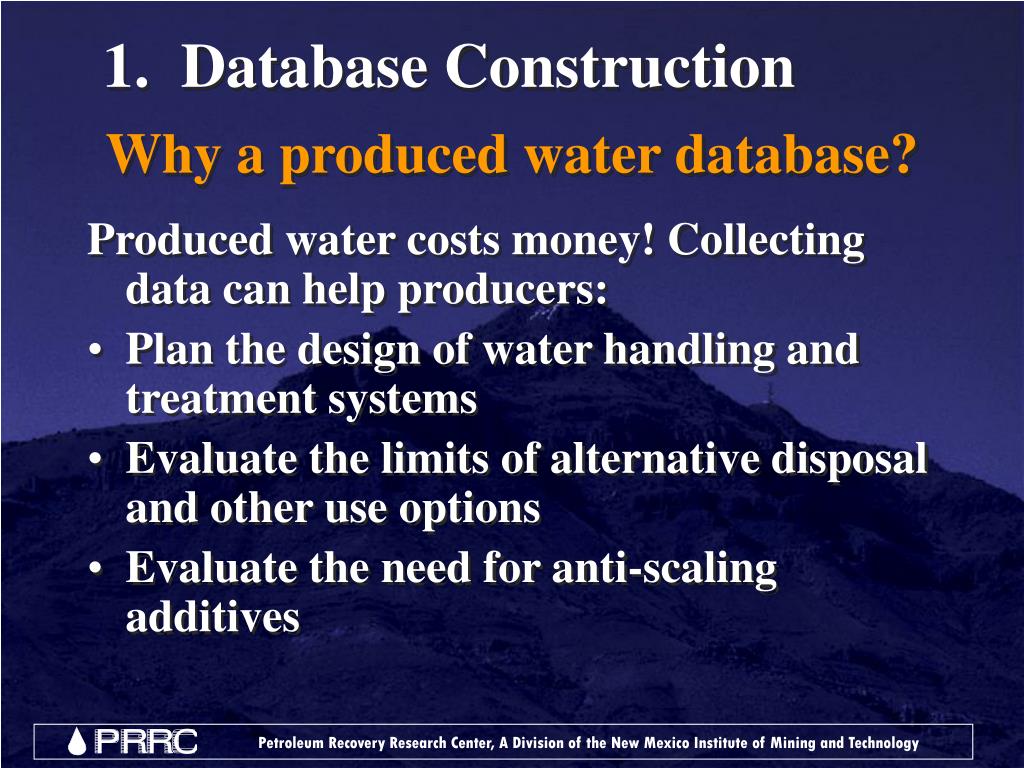 1. Database Construction

Why a produced water database?

Produced water costs money! Collecting data can help producers:

• Plan the design of water handling and treatment systems
• Evaluate the limits of alternative disposal and other use options
• Evaluate the need for anti-scaling additives

PRRC Petroleum Recovery Research Center, A Division of the New Mexico Institute of Mining and Technology